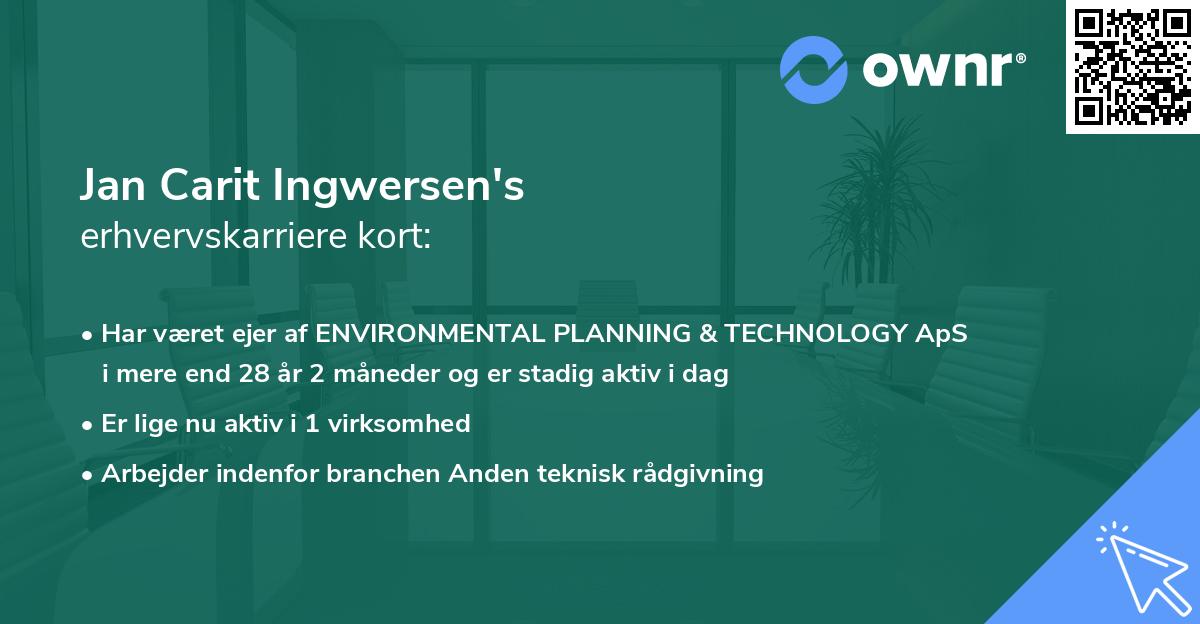 ownr®

Jan Carit Ingwersen's
erhvervskarriere kort:

• Har været ejer af ENVIRONMENTAL PLANNING & TECHNOLOGY ApS i mere end 28 år 2 måneder og er stadig aktiv i dag

• Er lige nu aktiv i 1 virksomhed

• Arbejder indenfor branchen Anden teknisk rådgivning